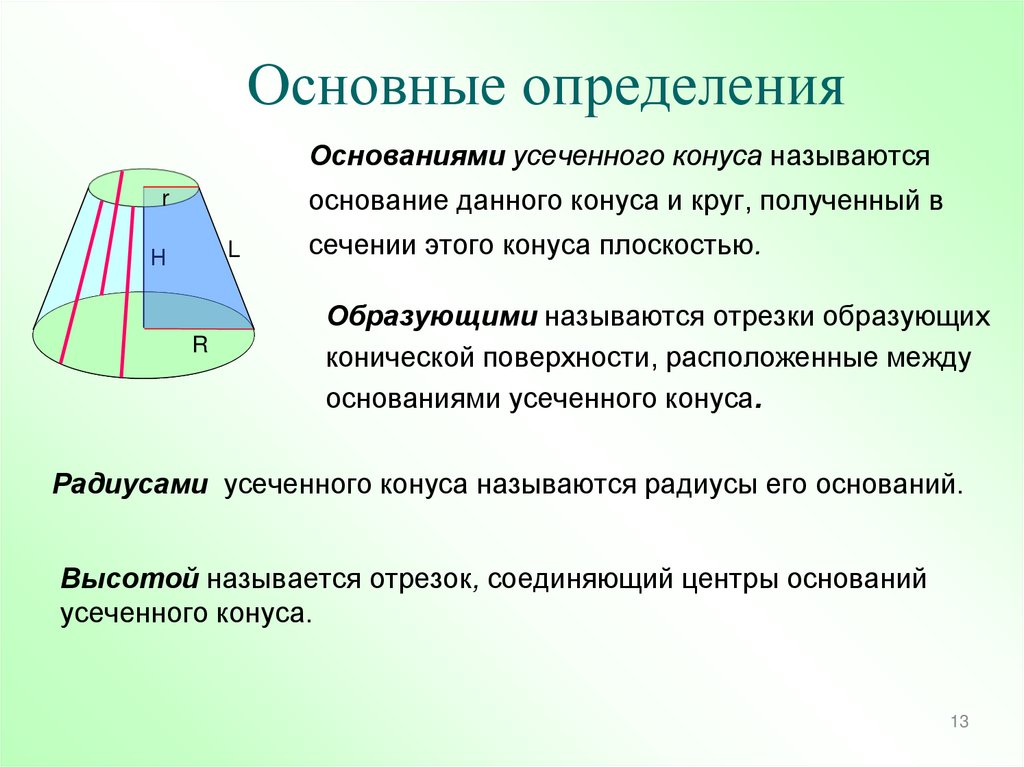 Основные определения

r
H
L
R

Основаниями усеченного конуса называются основание данного конуса и круг, полученный в сечении этого конуса плоскостью.

Образующими называются отрезки образующих конической поверхности, расположенные между основаниями усеченного конуса.

Радиусами усеченного конуса называются радиусы его оснований.

Высотой называется отрезок, соединяющий центры оснований усеченного конуса.

13